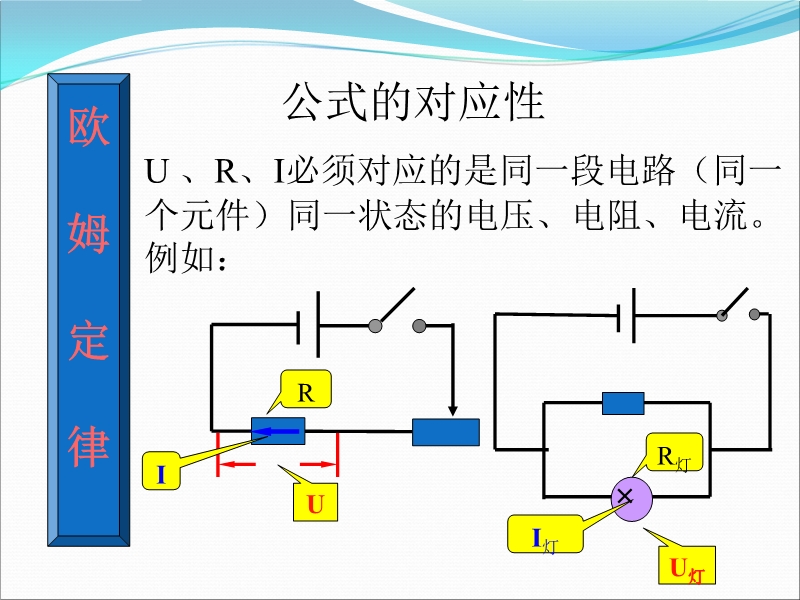 欧姆定律

公式的对应性

U 、R、I必须对应的是同一段电路（同一个元件）同一状态的电压、电阻、电流。例如：

R

I

U

$R_{灯}$

$I_{灯}$

$U_{灯}$